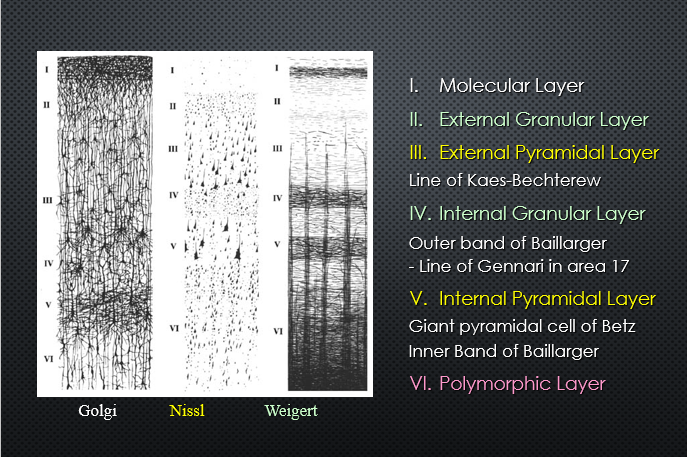 I
II
III
IV
V
VI

I
II
III
IV
V
VI

I
II
III
IV
V
VI

Golgi Nissl Weigert

I. Molecular Layer

II. External Granular Layer

III. External Pyramidal Layer
Line of Kaes-Bechterew

IV. Internal Granular Layer
Outer band of Baillarger
- Line of Gennari in area 17

V. Internal Pyramidal Layer
Giant pyramidal cell of Betz
Inner Band of Baillarger

VI. Polymorphic Layer